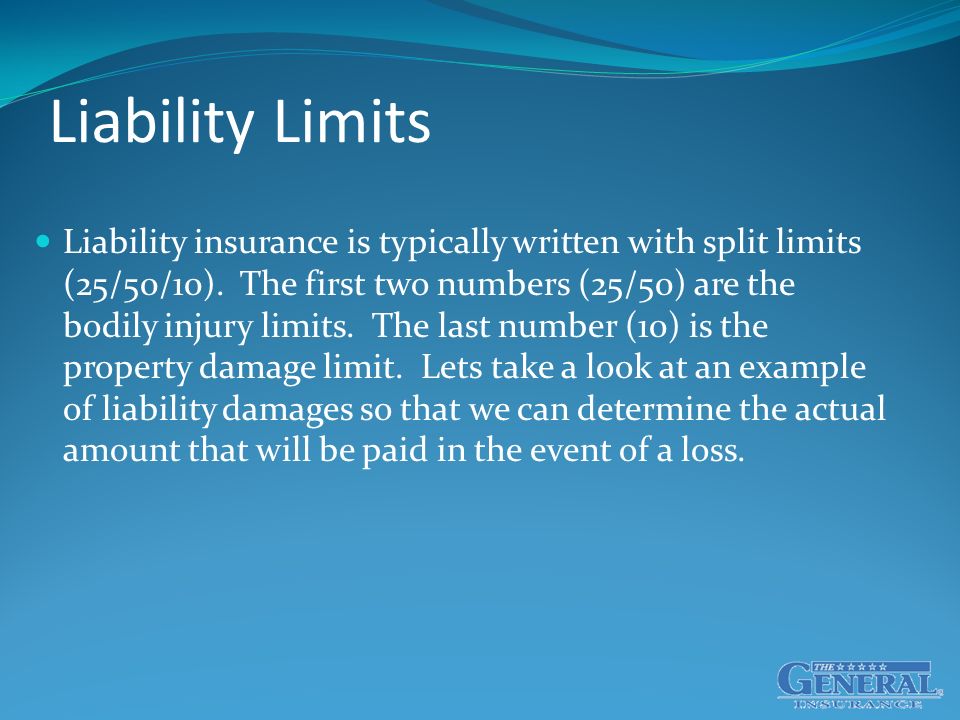 Liability Limits

Liability insurance is typically written with split limits (25/50/10). The first two numbers (25/50) are the bodily injury limits. The last number (10) is the property damage limit. Lets take a look at an example of liability damages so that we can determine the actual amount that will be paid in the event of a loss.

THE GENERAL INSURANCE